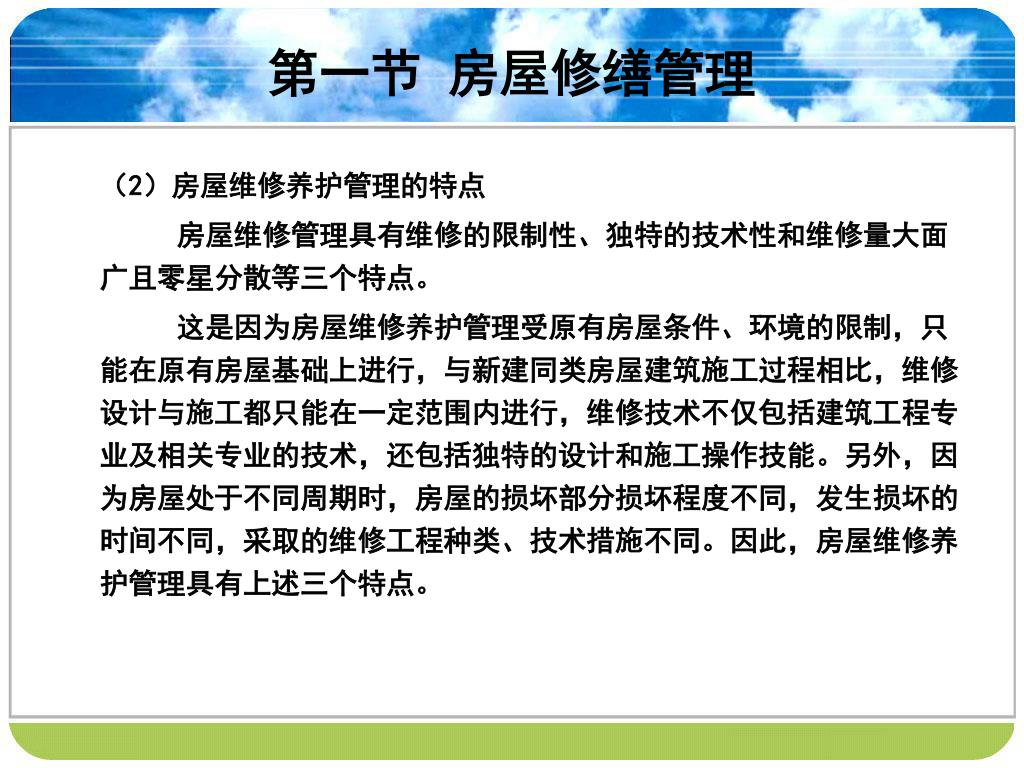 第一节 房屋修缮管理

（2）房屋维修养护管理的特点

房屋维修管理具有维修的限制性、独特的技术性和维修量大面广且零星分散等三个特点。

这是因为房屋维修养护管理受原有房屋条件、环境的限制，只能在原有房屋基础上进行，与新建同类房屋建筑施工过程相比，维修设计与施工都只能在一定范围内进行，维修技术不仅包括建筑工程专业及相关专业的技术，还包括独特的设计和施工操作技能。另外，因为房屋处于不同周期时，房屋的损坏部分损坏程度不同，发生损坏的时间不同，采取的维修工程种类、技术措施不同。因此，房屋维修养护管理具有上述三个特点。